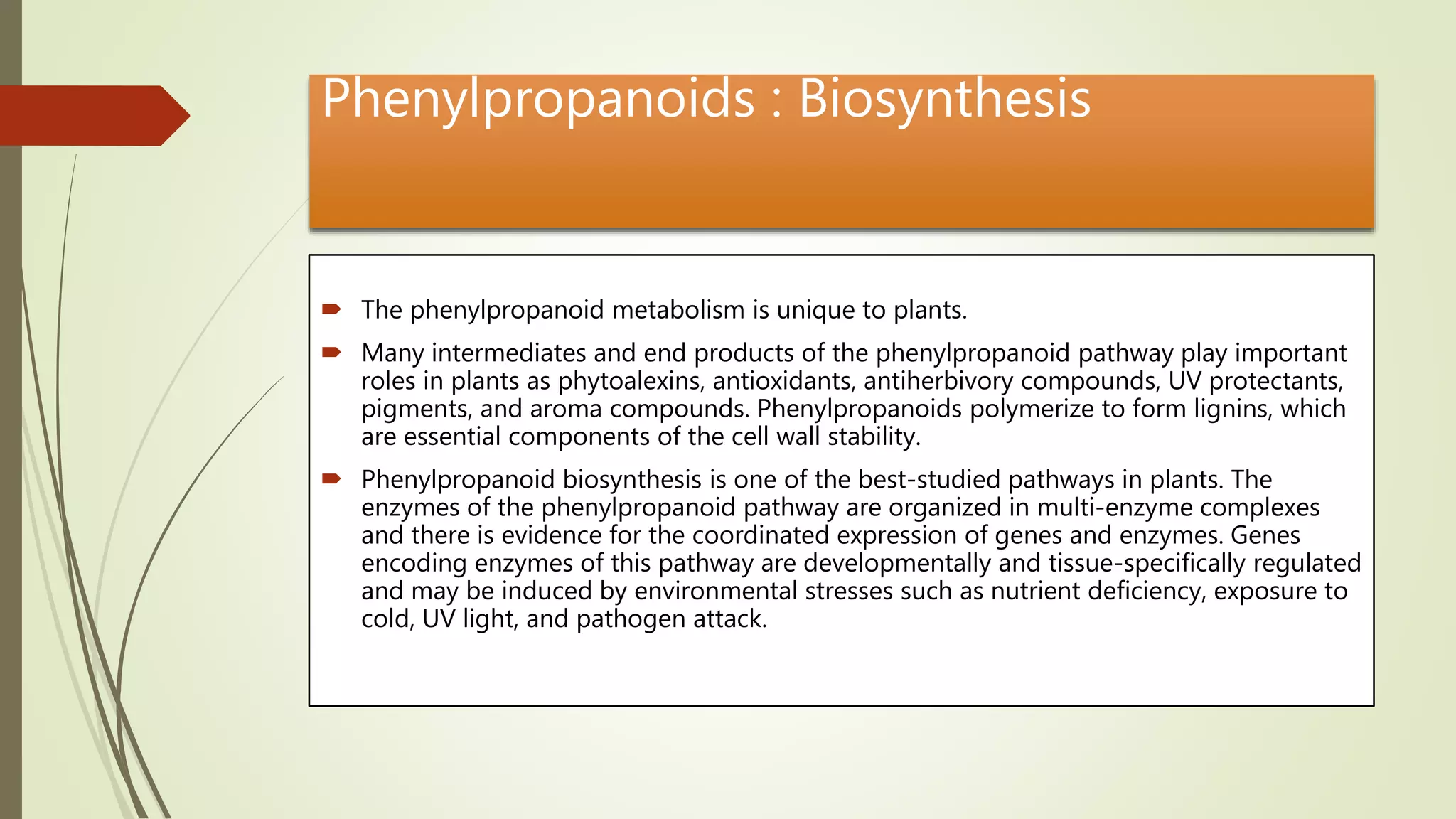 Phenylpropanoids : Biosynthesis

The phenylpropanoid metabolism is unique to plants.

Many intermediates and end products of the phenylpropanoid pathway play important roles in plants as phytoalexins, antioxidants, antiherbivory compounds, UV protectants, pigments, and aroma compounds. Phenylpropanoids polymerize to form lignins, which are essential components of the cell wall stability.

Phenylpropanoid biosynthesis is one of the best-studied pathways in plants. The enzymes of the phenylpropanoid pathway are organized in multi-enzyme complexes and there is evidence for the coordinated expression of genes and enzymes. Genes encoding enzymes of this pathway are developmentally and tissue-specifically regulated and may be induced by environmental stresses such as nutrient deficiency, exposure to cold, UV light, and pathogen attack.